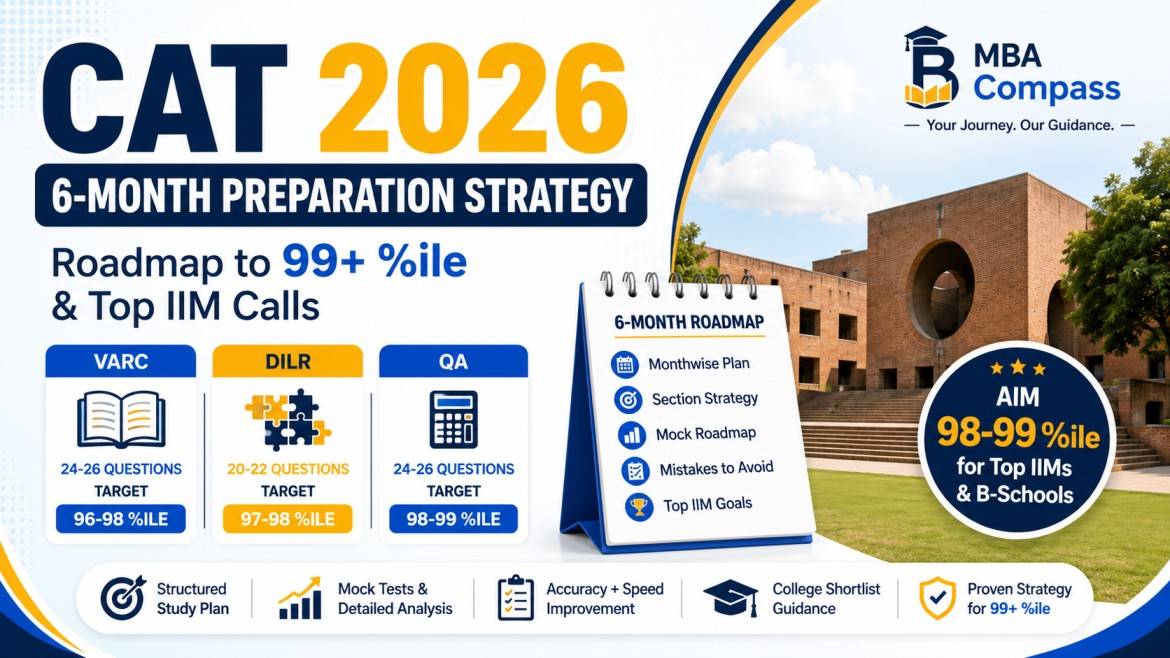 CAT 2026

6-MONTH PREPARATION STRATEGY

Roadmap to 99+ %ile & Top IIM Calls

MBA Compass

— Your Journey. Our Guidance. —

VARC

24-26 QUESTIONS
TARGET
96-98 %ILE

DILR

20-22 QUESTIONS
TARGET
97-98 %ILE

QA

24-26 QUESTIONS
TARGET
98-99 %ILE

6-MONTH ROADMAP

Monthwise Plan
Section Strategy
Mock Roadmap
Mistakes to Avoid
Top IIM Goals

AIM
98-99 %ile
for Top IIMs & B-Schools

Structured Study Plan

Mock Tests & Detailed Analysis

Accuracy + Speed Improvement

College Shortlist Guidance

Proven Strategy for 99+ %ile